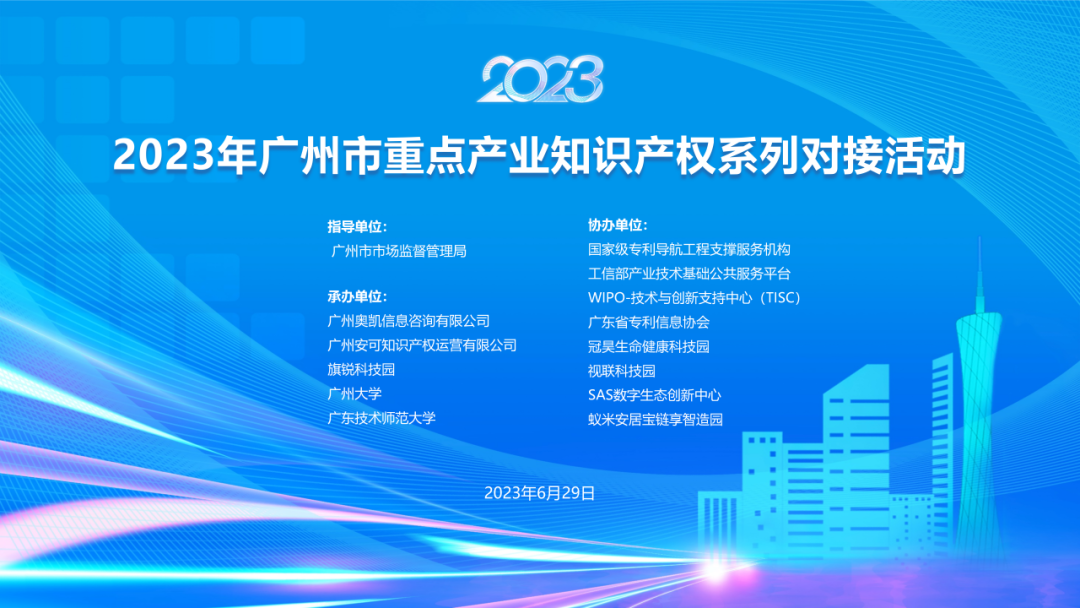 2023

2023年广州市重点产业知识产权系列对接活动

指导单位:
广州市市场监督管理局

承办单位:
广州奥凯信息咨询有限公司
广州安可知识产权运营有限公司
旗锐科技园
广州大学
广东技术师范大学

协办单位:
国家级专利导航工程支撑服务机构
工信部产业技术基础公共服务平台
WIPO-技术与创新支持中心（TISC）
广东省专利信息协会
冠昊生命健康科技园
视联科技园
SAS数字生态创新中心
蚁米安居宝链享智造园

2023年6月29日